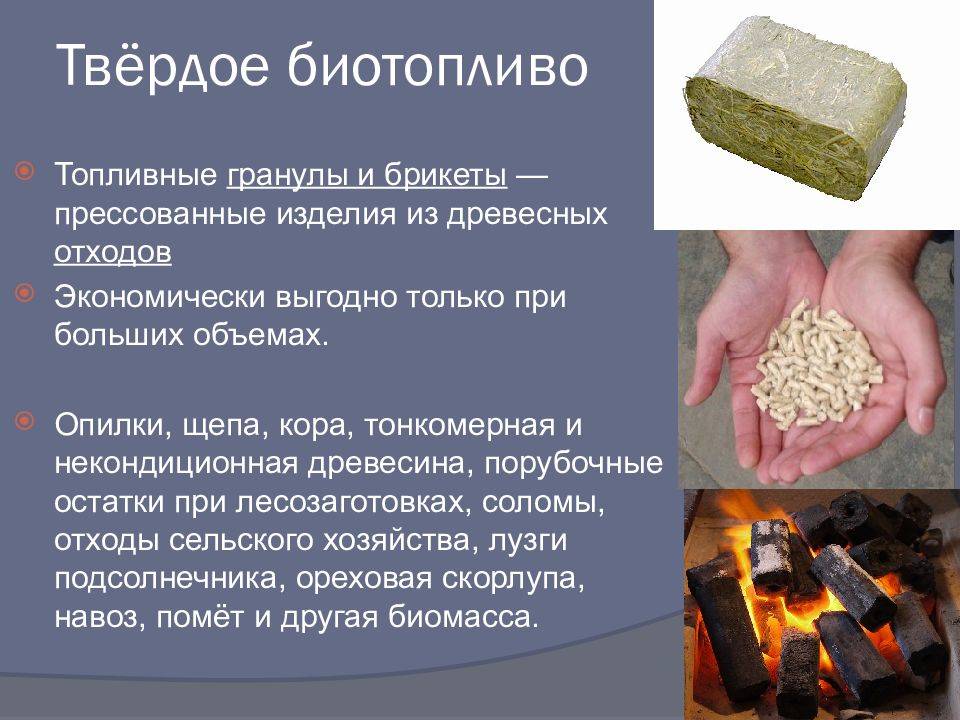 Твёрдое биотопливо

Топливные гранулы и брикеты — прессованные изделия из древесных отходов

Экономически выгодно только при больших объемах.

Опилки, щепа, кора, тонкомерная и некондиционная древесина, порубочные остатки при лесозаготовках, соломы, отходы сельского хозяйства, лузги подсолнечника, ореховая скорлупа, навоз, помёт и другая биомасса.